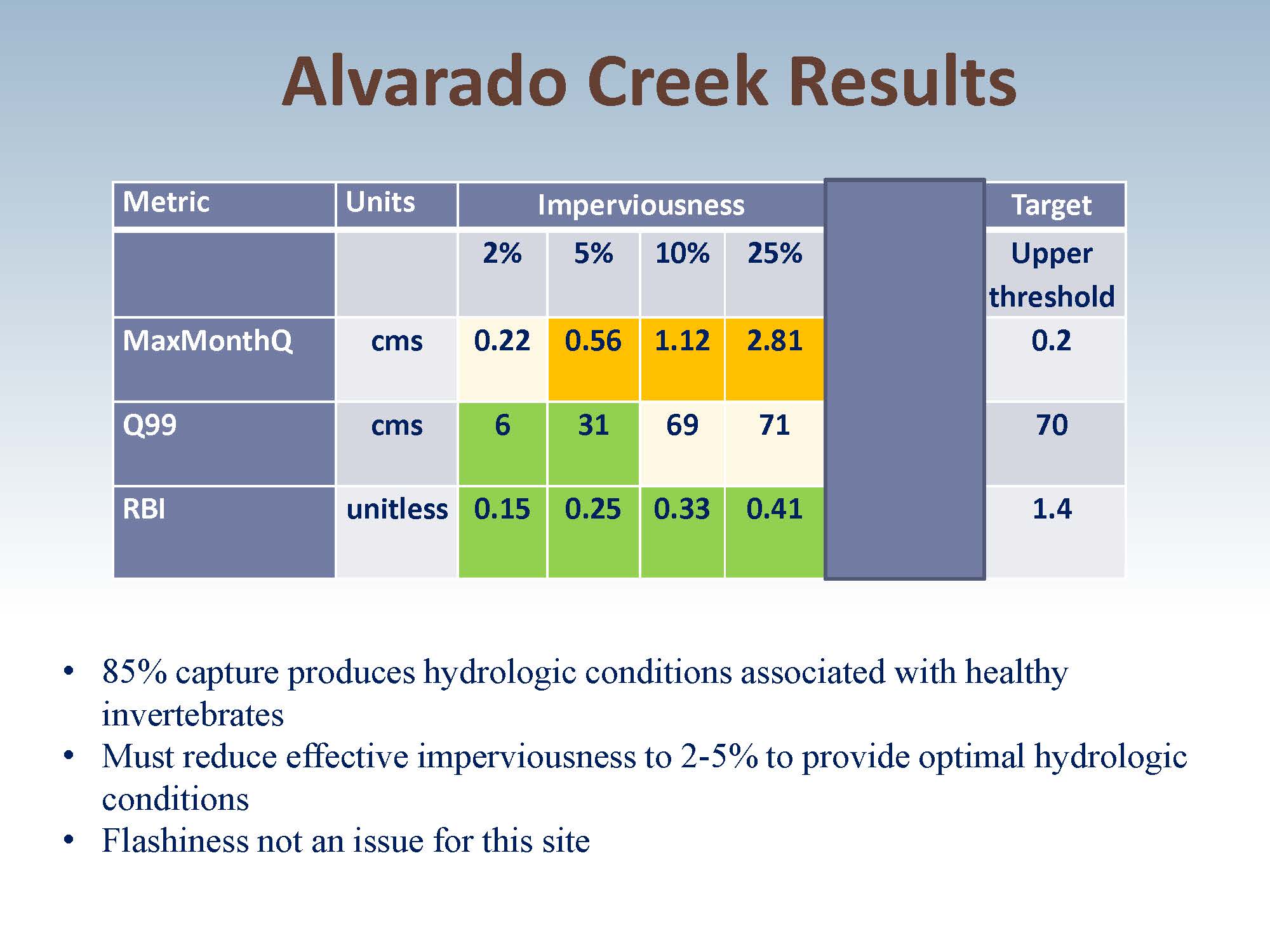 Alvarado Creek Results

| Metric | Units | Imperviousness | | | | | Target |
|---|---|---|---|---|---|---|---|
| | | 2% | 5% | 10% | 25% | | Upper threshold |
| MaxMonthQ | cms | 0.22 | 0.56 | 1.12 | 2.81 | | 0.2 |
| Q99 | cms | 6 | 31 | 69 | 71 | | 70 |
| RBI | unitless | 0.15 | 0.25 | 0.33 | 0.41 | | 1.4 |

• 85% capture produces hydrologic conditions associated with healthy invertebrates
• Must reduce effective imperviousness to 2-5% to provide optimal hydrologic conditions
• Flashiness not an issue for this site